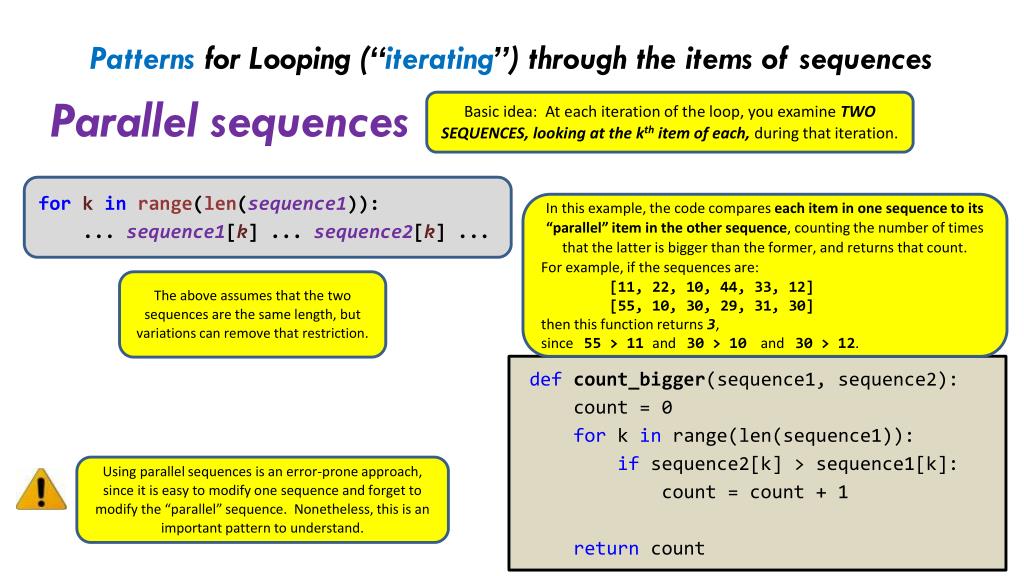 Patterns for Looping ("iterating") through the items of sequences

Parallel sequences

Basic idea: At each iteration of the loop, you examine TWO SEQUENCES, looking at the k$^{th}$ item of each, during that iteration.

for k in range(len(sequence1)):
    ... sequence1[k] ... sequence2[k] ...

The above assumes that the two sequences are the same length, but variations can remove that restriction.

In this example, the code compares each item in one sequence to its "parallel" item in the other sequence, counting the number of times that the latter is bigger than the former, and returns that count.
For example, if the sequences are:
[11, 22, 10, 44, 33, 12]
[55, 10, 30, 29, 31, 30]
then this function returns 3,
since 55 > 11 and 30 > 10 and 30 > 12.

def count_bigger(sequence1, sequence2):
    count = 0
    for k in range(len(sequence1)):
        if sequence2[k] > sequence1[k]:
            count = count + 1

    return count

Using parallel sequences is an error-prone approach, since it is easy to modify one sequence and forget to modify the "parallel" sequence. Nonetheless, this is an important pattern to understand.